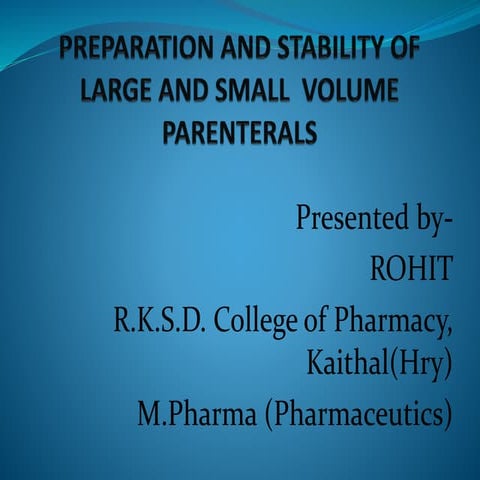 PREPARATION AND STABILITY OF LARGE AND SMALL VOLUME PARENTERALS

Presented by-
ROHIT
R.K.S.D. College of Pharmacy, Kaithal(Hry)
M.Pharma (Pharmaceutics)